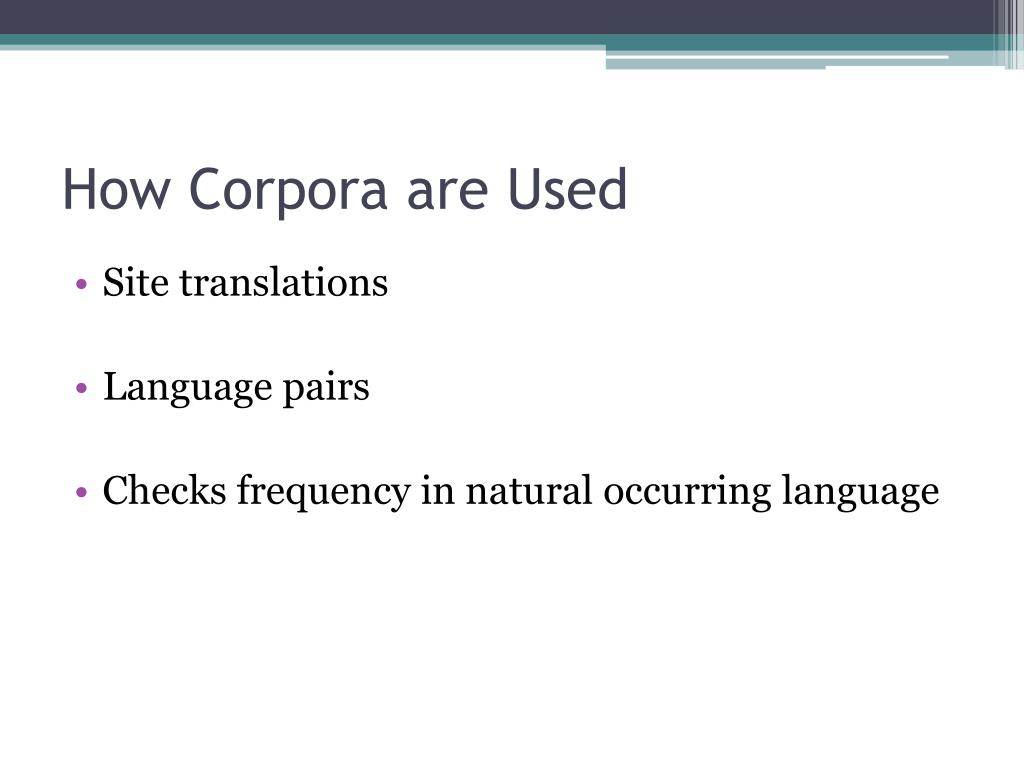 How Corpora are Used

• Site translations

• Language pairs

• Checks frequency in natural occurring language